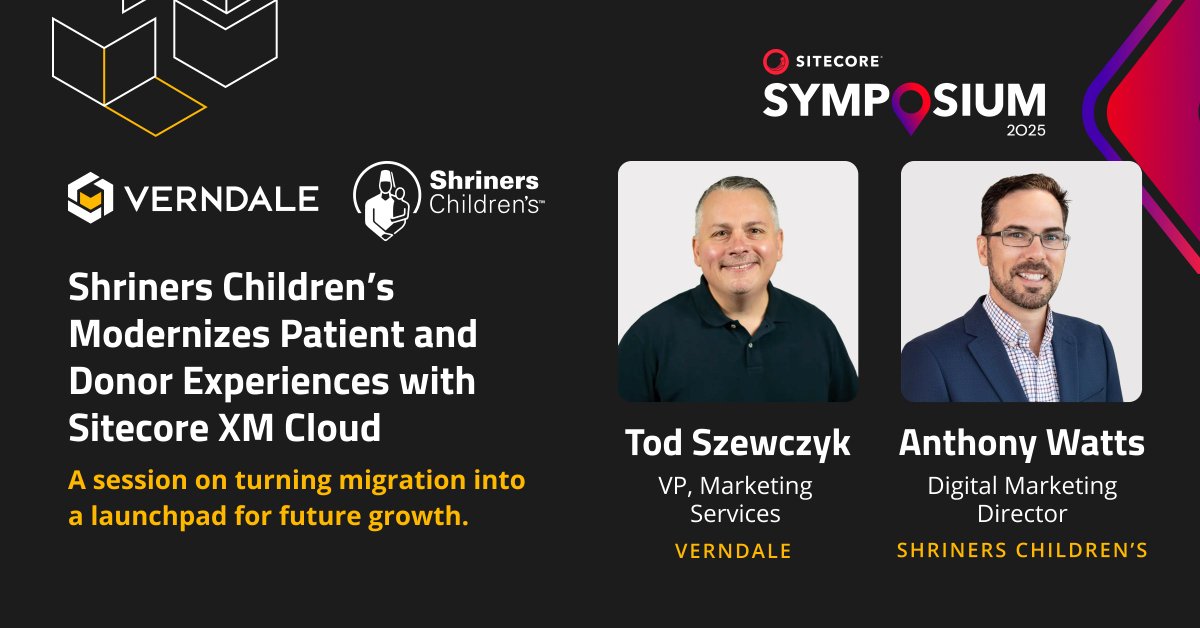 SITECORE
SYMPOSIUM
2025

VERNDALE

Shriners Children's™

Shriners Children's Modernizes Patient and Donor Experiences with Sitecore XM Cloud

A session on turning migration into a launchpad for future growth.

Tod Szewczyk
VP, Marketing Services
VERNDALE

Anthony Watts
Digital Marketing Director
SHRINERS CHILDREN'S